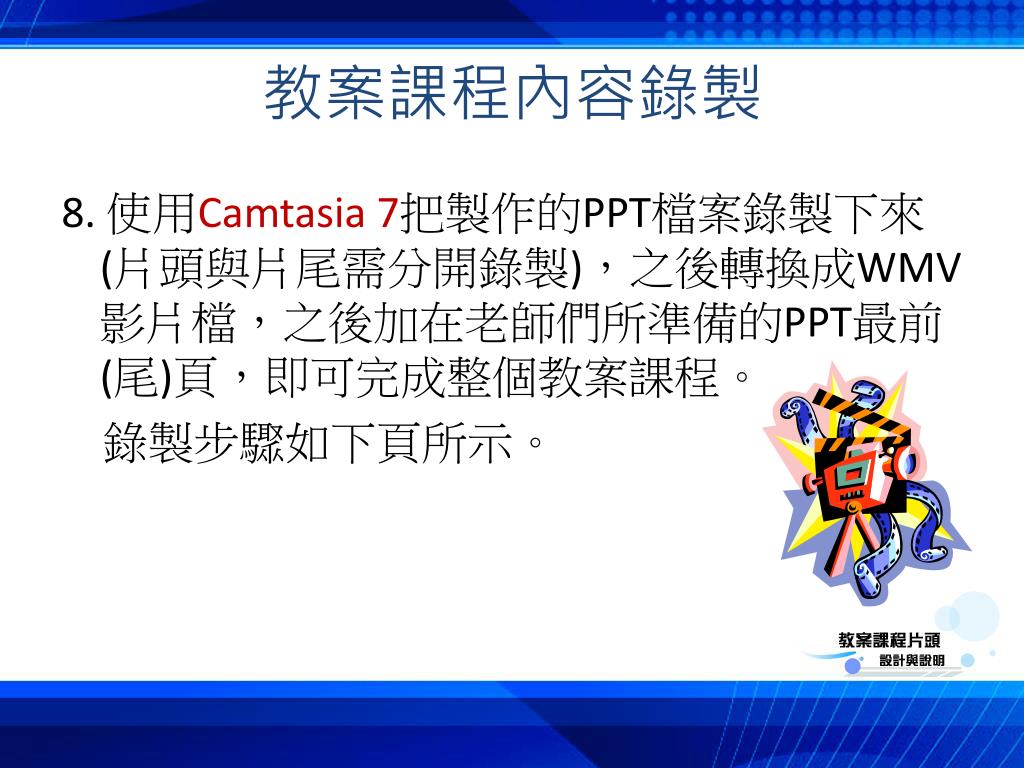 教案課程內容錄製

8. 使用Camtasia 7把製作的PPT檔案錄製下來(片頭與片尾需分開錄製)，之後轉換成WMV影片檔，之後加在老師們所準備的PPT最前(尾)頁，即可完成整個教案課程。

錄製步驟如下頁所示。

教案課程片頭
設計與說明